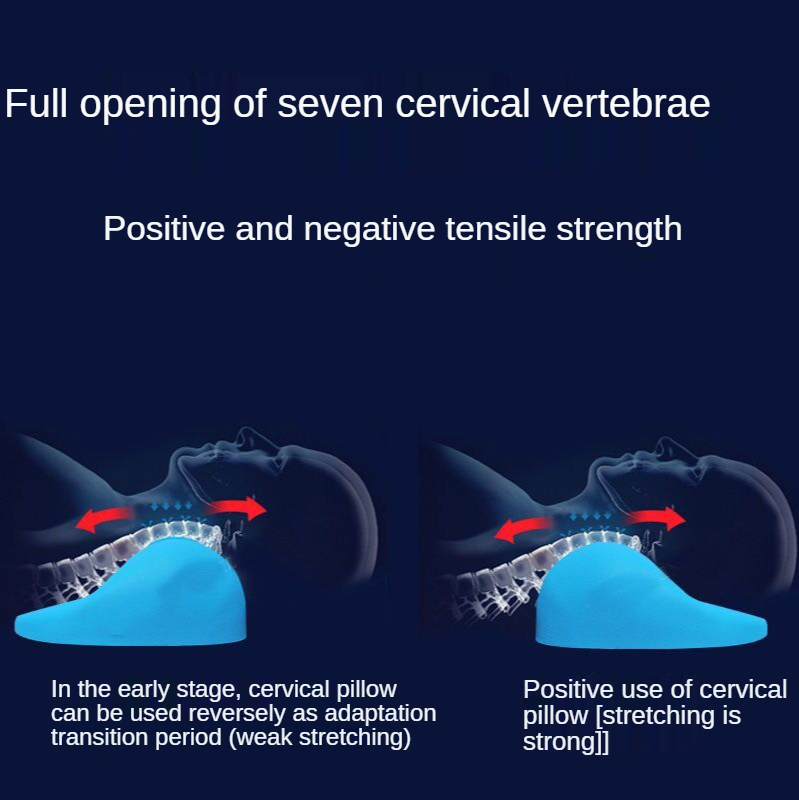 Full opening of seven cervical vertebrae

Positive and negative tensile strength

In the early stage, cervical pillow can be used reversely as adaptation transition period (weak stretching)

Positive use of cervical pillow [stretching is strong]]